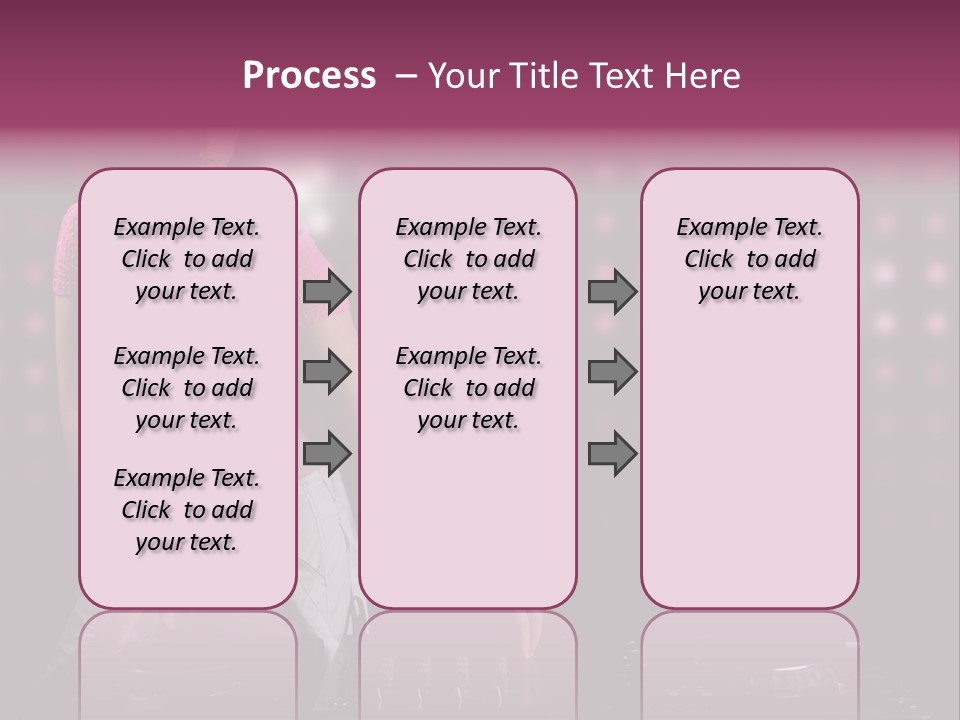 Process – Your Title Text Here

Example Text. Click to add your text.

Example Text. Click to add your text.

Example Text. Click to add your text.

Example Text. Click to add your text.

Example Text. Click to add your text.

Example Text. Click to add your text.